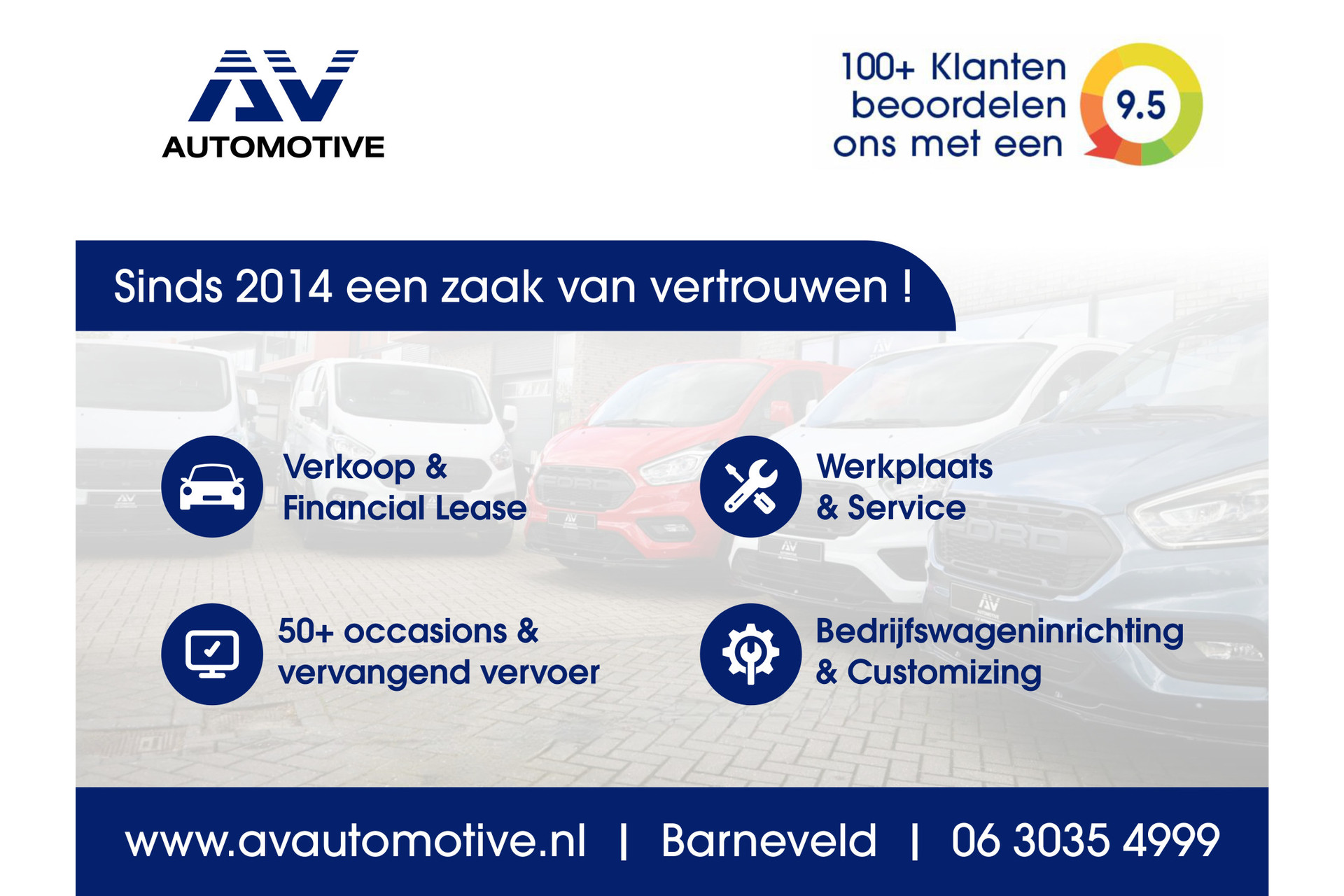 AV
AUTOMOTIVE

100+ Klanten beoordelen ons met een 9.5

Sinds 2014 een zaak van vertrouwen !

Verkoop & Financial Lease

Werkplaats & Service

50+ occasions & vervangend vervoer

Bedrijfswageninrichting & Customizing

www.avautomotive.nl | Barneveld | 06 3035 4999